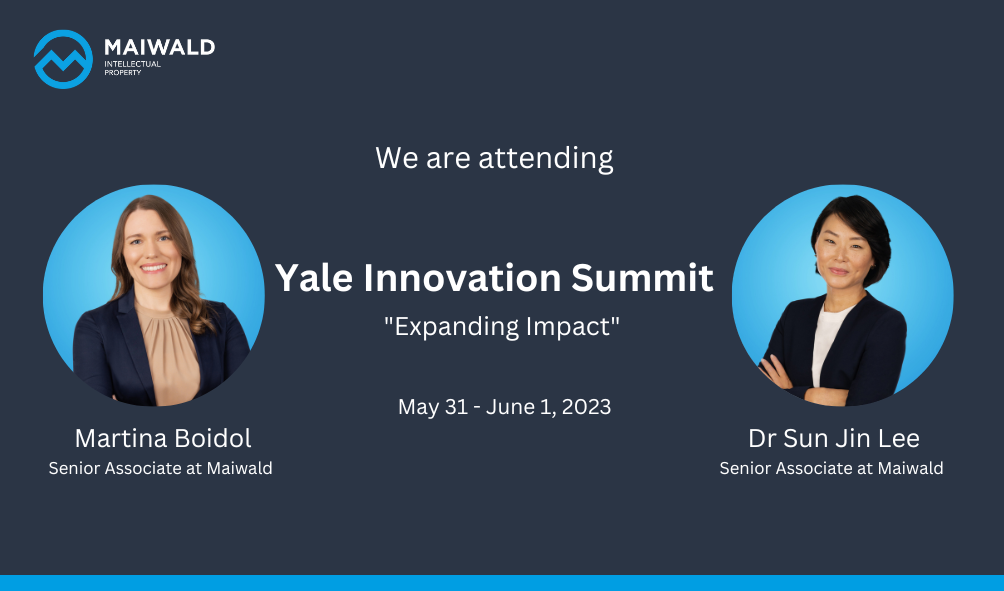 MAIWALD
INTELLECTUAL PROPERTY

We are attending

Yale Innovation Summit

"Expanding Impact"

May 31 - June 1, 2023

Martina Boidol
Senior Associate at Maiwald

Dr Sun Jin Lee
Senior Associate at Maiwald